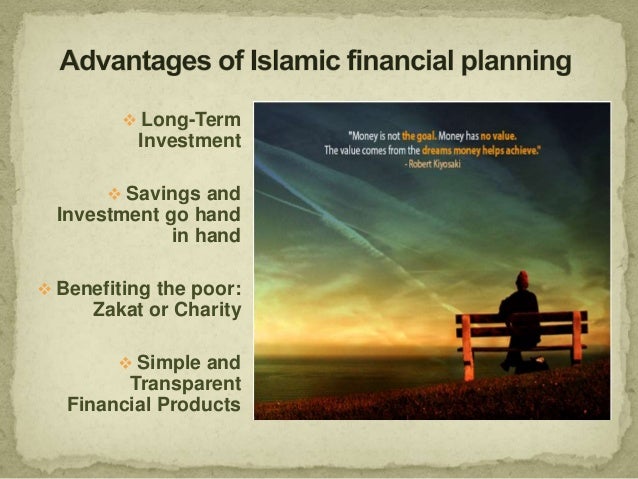 Advantages of Islamic financial planning

❖ Long-Term Investment

❖ Savings and Investment go hand in hand

❖ Benefiting the poor: Zakat or Charity

❖ Simple and Transparent Financial Products

"Money is not the goal. Money has no value. The value comes from the dreams money helps achieve."
- Robert Kiyosaki